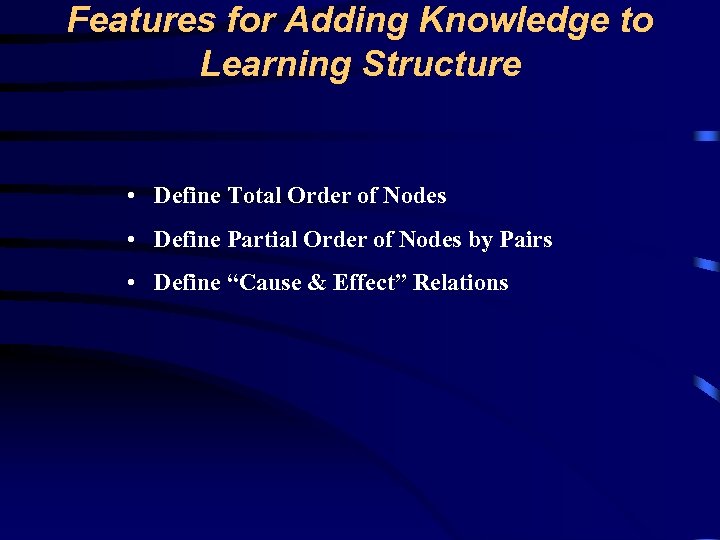 Features for Adding Knowledge to Learning Structure

• Define Total Order of Nodes
• Define Partial Order of Nodes by Pairs
• Define “Cause & Effect” Relations